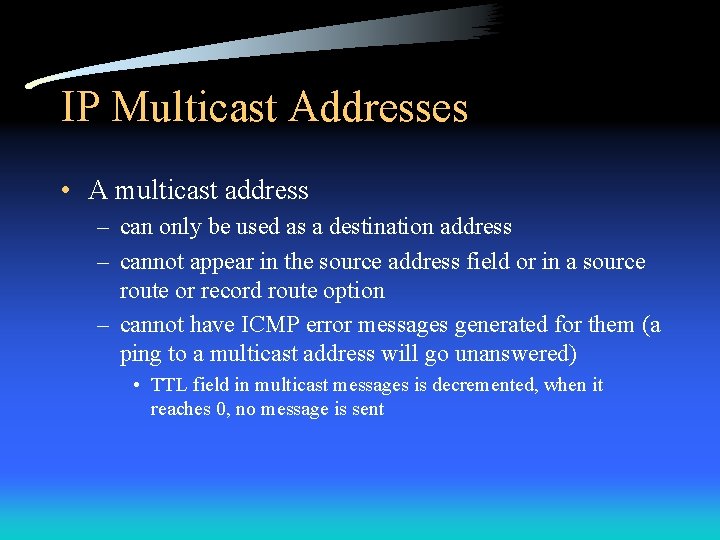 IP Multicast Addresses

• A multicast address
– can only be used as a destination address
– cannot appear in the source address field or in a source route or record route option
– cannot have ICMP error messages generated for them (a ping to a multicast address will go unanswered)
• TTL field in multicast messages is decremented, when it reaches 0, no message is sent